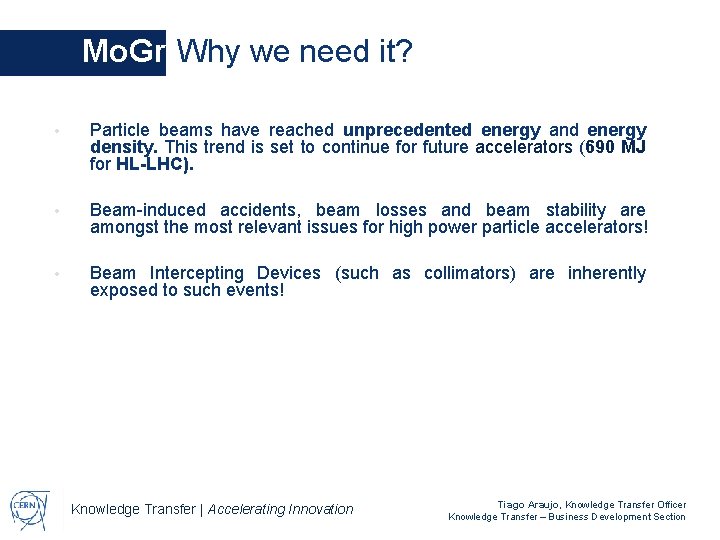 MoGr Why we need it?

• Particle beams have reached unprecedented energy and energy density. This trend is set to continue for future accelerators (690 MJ for HL-LHC).

• Beam-induced accidents, beam losses and beam stability are amongst the most relevant issues for high power particle accelerators!

• Beam Intercepting Devices (such as collimators) are inherently exposed to such events!

CERN

Knowledge Transfer | Accelerating Innovation

Tiago Araujo, Knowledge Transfer Officer
Knowledge Transfer – Business Development Section